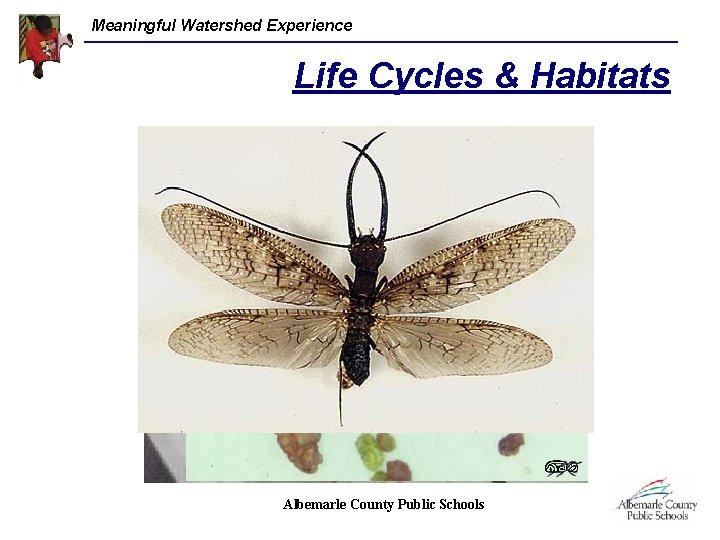 Meaningful Watershed Experience

Life Cycles & Habitats

Albemarle County Public Schools

Albemarle County Public Schools